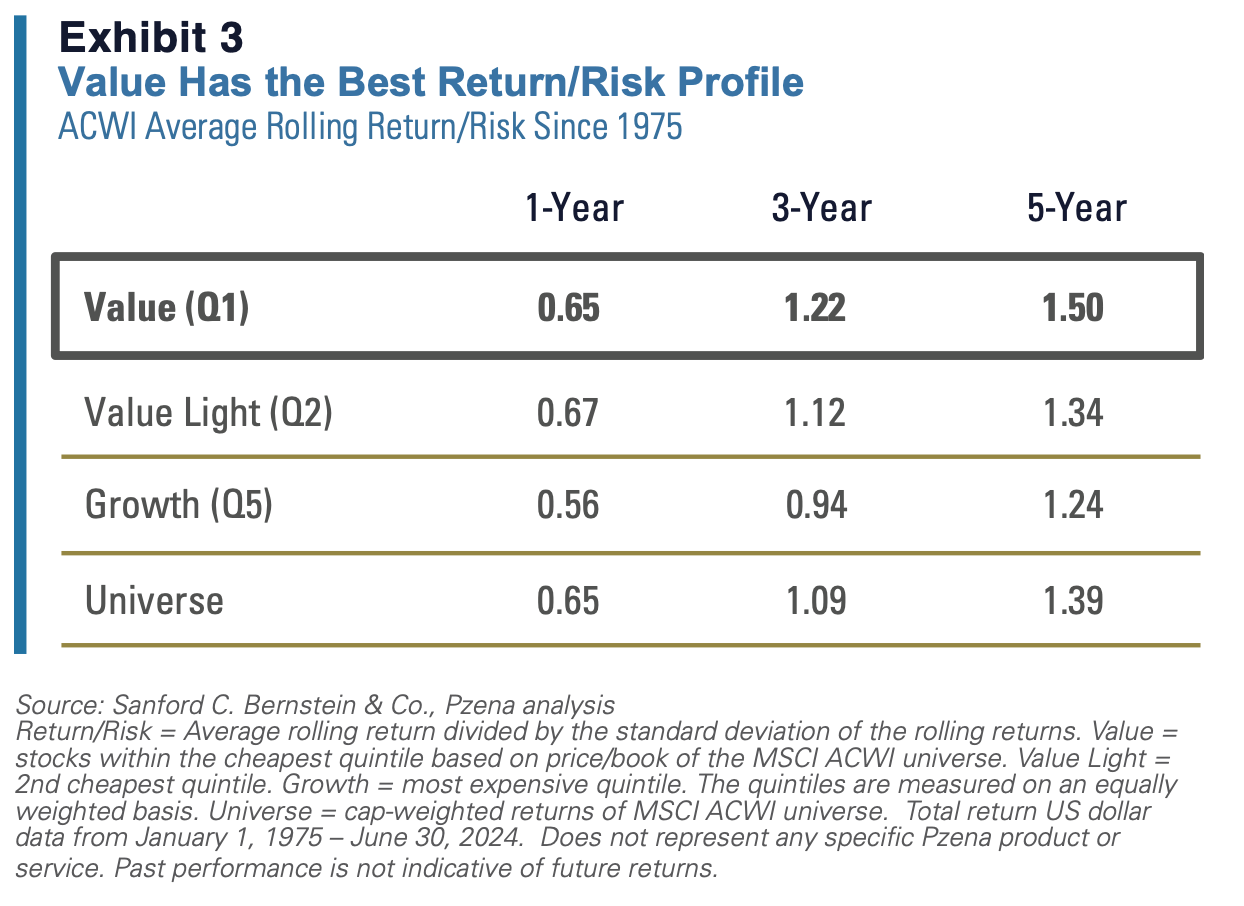 Exhibit 3
Value Has the Best Return/Risk Profile
ACWI Average Rolling Return/Risk Since 1975

| | 1-Year | 3-Year | 5-Year |
|---|---|---|---|
| Value (Q1) | 0.65 | 1.22 | 1.50 |
| Value Light (Q2) | 0.67 | 1.12 | 1.34 |
| Growth (Q5) | 0.56 | 0.94 | 1.24 |
| Universe | 0.65 | 1.09 | 1.39 |

Source: Sanford C. Bernstein & Co., Pzena analysis
Return/Risk = Average rolling return divided by the standard deviation of the rolling returns. Value = stocks within the cheapest quintile based on price/book of the MSCI ACWI universe. Value Light = 2nd cheapest quintile. Growth = most expensive quintile. The quintiles are measured on an equally weighted basis. Universe = cap-weighted returns of MSCI ACWI universe. Total return US dollar data from January 1, 1975 – June 30, 2024. Does not represent any specific Pzena product or service. Past performance is not indicative of future returns.